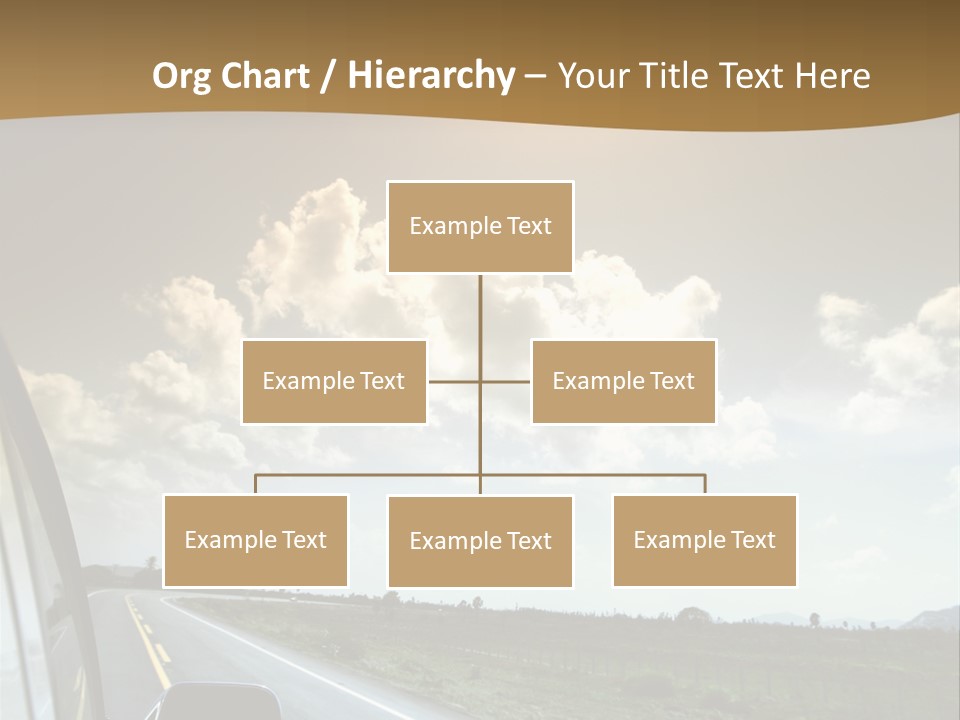 Org Chart / Hierarchy – Your Title Text Here

Example Text

Example Text

Example Text

Example Text

Example Text

Example Text